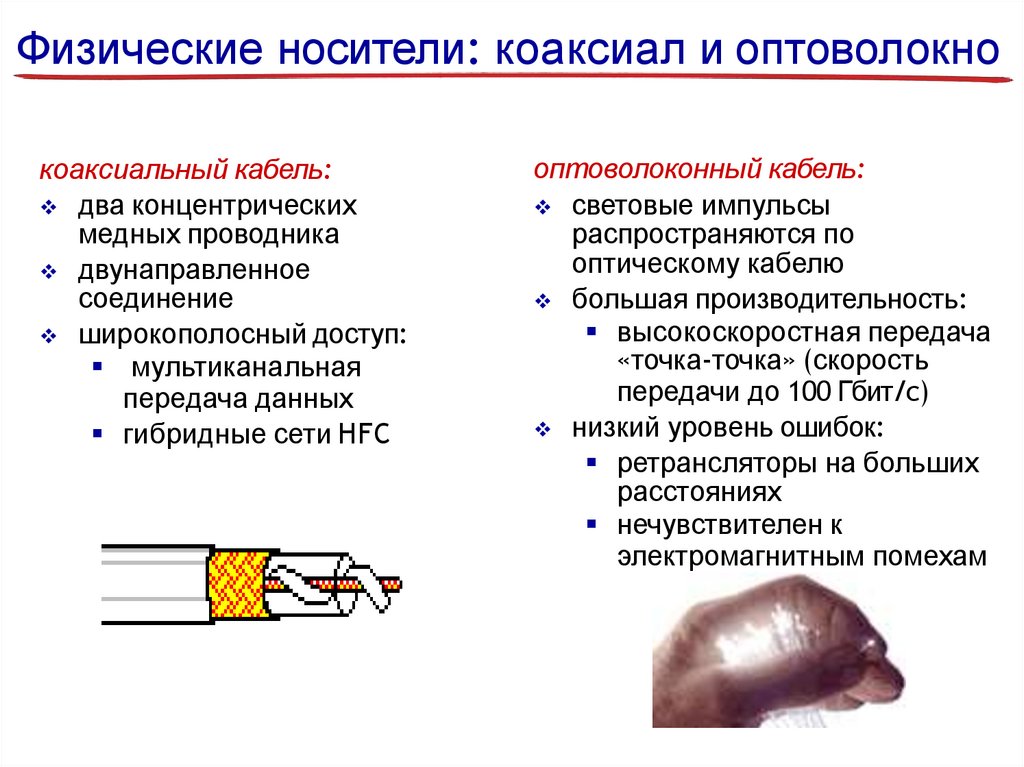 Физические носители: коаксиал и оптоволокно

коаксиальный кабель:
❖ два концентрических медных проводника
❖ двунаправленное соединение
❖ широкополосный доступ:
▪ мультиканальная передача данных
▪ гибридные сети HFC

оптоволоконный кабель:
❖ световые импульсы распространяются по оптическому кабелю
❖ большая производительность:
▪ высокоскоростная передача «точка-точка» (скорость передачи до 100 Гбит/с)
❖ низкий уровень ошибок:
▪ ретрансляторы на больших расстояниях
▪ нечувствителен к электромагнитным помехам